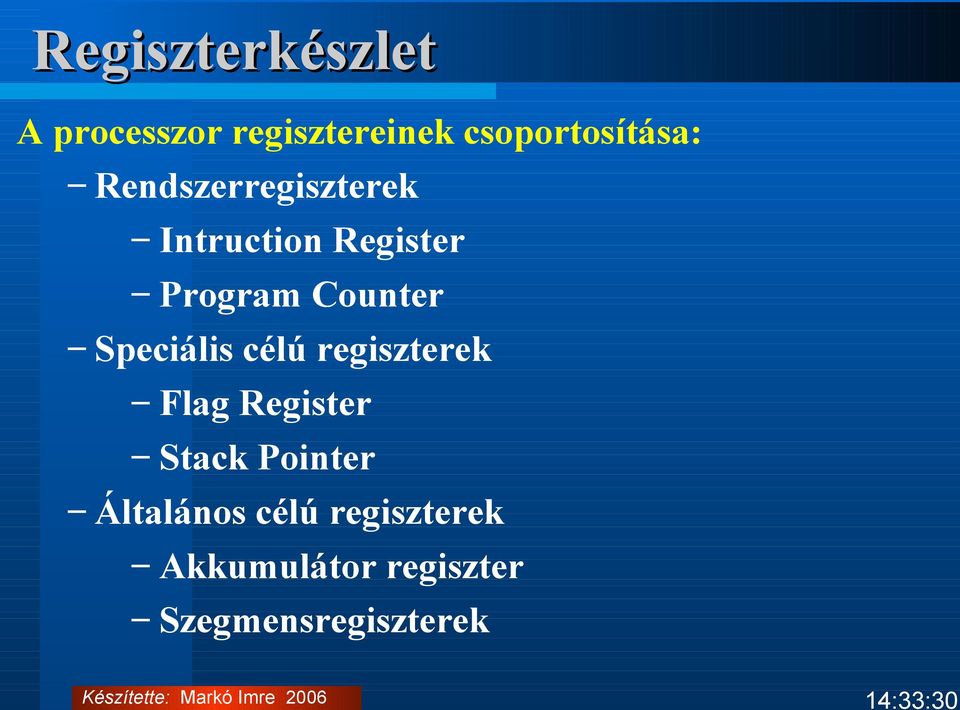 Regiszterkészlet

A processzor regisztereinek csoportosítása:

– Rendszerregiszterek

– Intruction Register

– Program Counter

– Speciális célú regiszterek

– Flag Register

– Stack Pointer

– Általános célú regiszterek

– Akkumulátor regiszter

– Szegmensregiszterek

Készítette: Markó Imre 2006

14:33:30